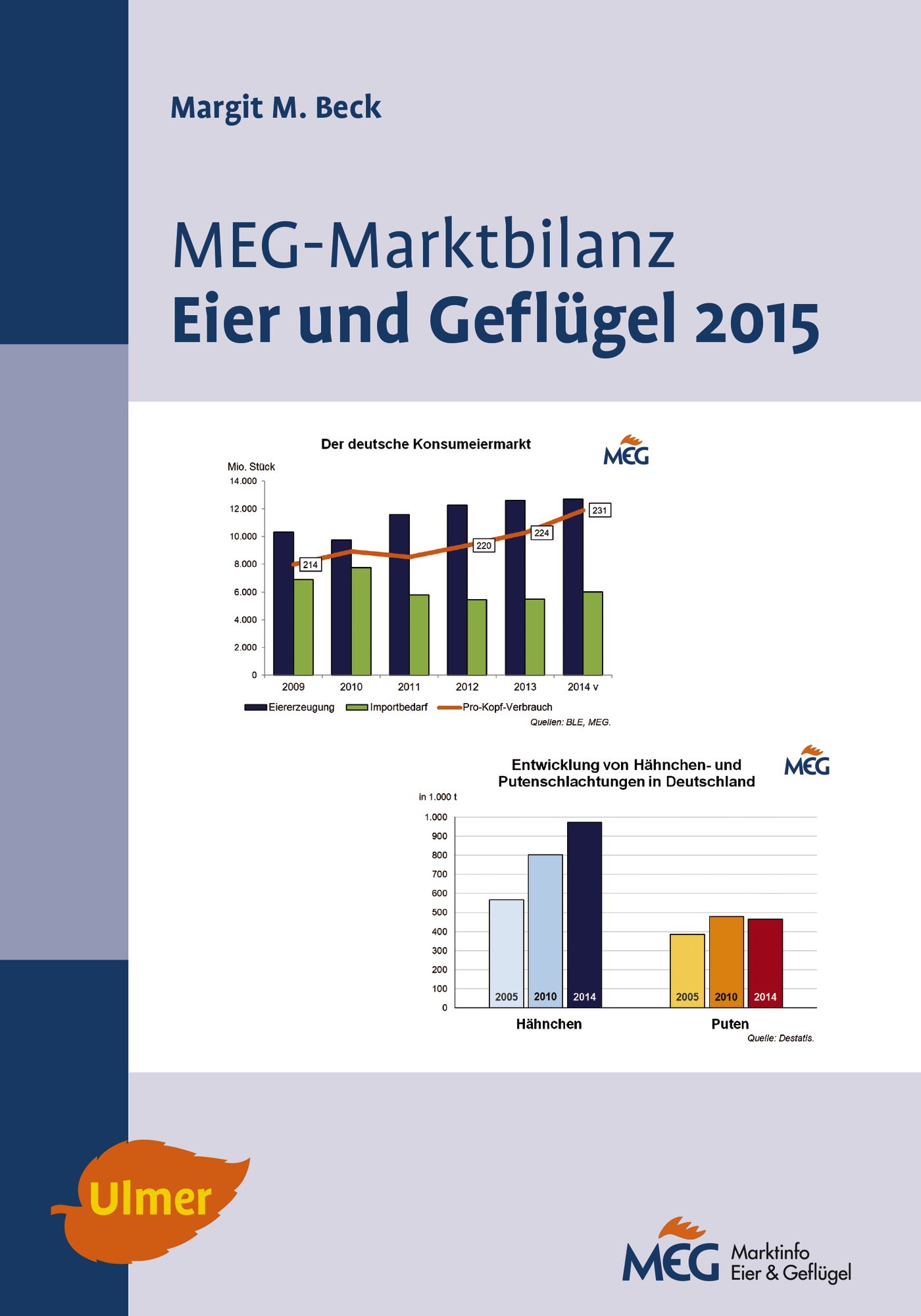 Margit M. Beck

MEG-Marktbilanz
Eier und Geflügel 2015

Der deutsche Konsumeiermarkt

MEG

Mio. Stück

14.000
12.000
10.000
8.000
6.000
4.000
2.000
0

214
220
224
231

2009 2010 2011 2012 2013 2014 v

Eiererzeugung Importbedarf Pro-Kopf-Verbrauch

Quellen: BLE, MEG.

Entwicklung von Hähnchen- und Putenschlachtungen in Deutschland

MEG

in 1.000 t

1.000
900
800
700
600
500
400
300
200
100
0

2005 2010 2014
2005 2010 2014

Hähnchen
Puten

Quelle: Destatis.

Ulmer

MEG Marktinfo Eier & Geflügel